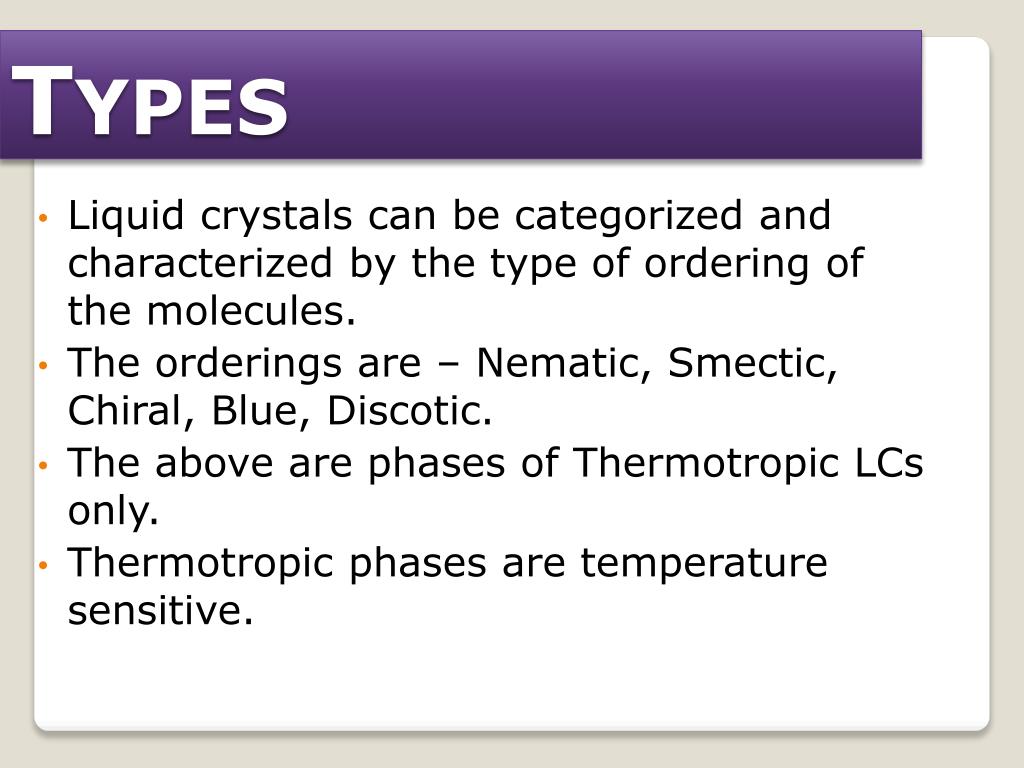 TYPES

• Liquid crystals can be categorized and characterized by the type of ordering of the molecules.
• The orderings are – Nematic, Smectic, Chiral, Blue, Discotic.
• The above are phases of Thermotropic LCs only.
• Thermotropic phases are temperature sensitive.